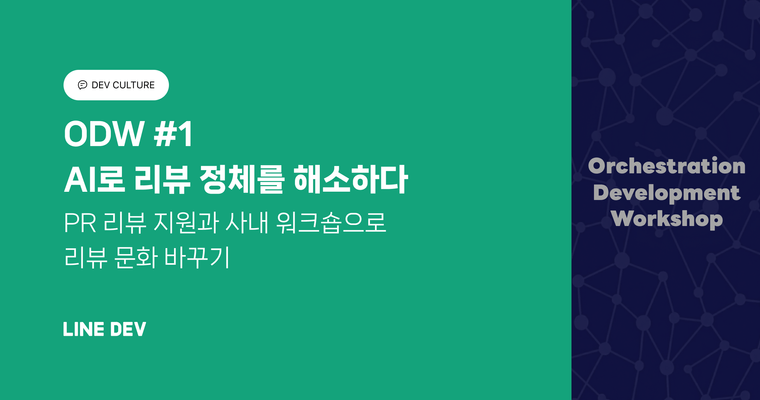 DEV CULTURE

ODW #1
AI로 리뷰 정체를 해소하다

PR 리뷰 지원과 사내 워크숍으로 리뷰 문화 바꾸기

LINE DEV

Orchestration Development Workshop